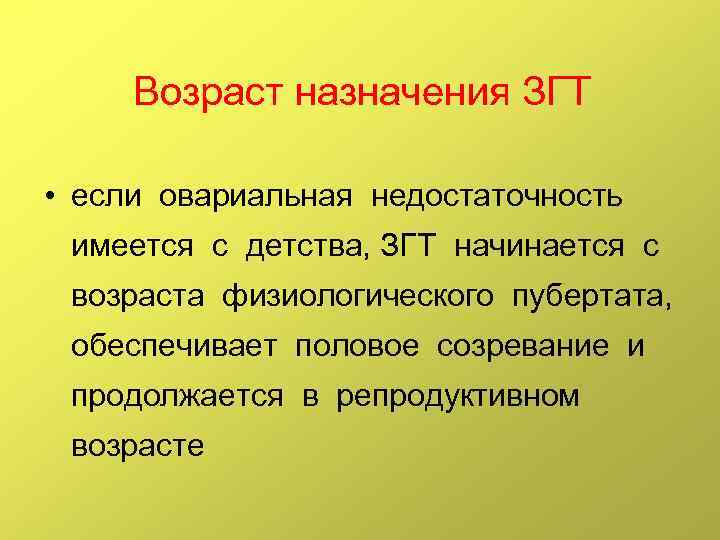 Возраст назначения ЗГТ

• если овариальная недостаточность имеется с детства, ЗГТ начинается с возраста физиологического пубертата, обеспечивает половое созревание и продолжается в репродуктивном возрасте